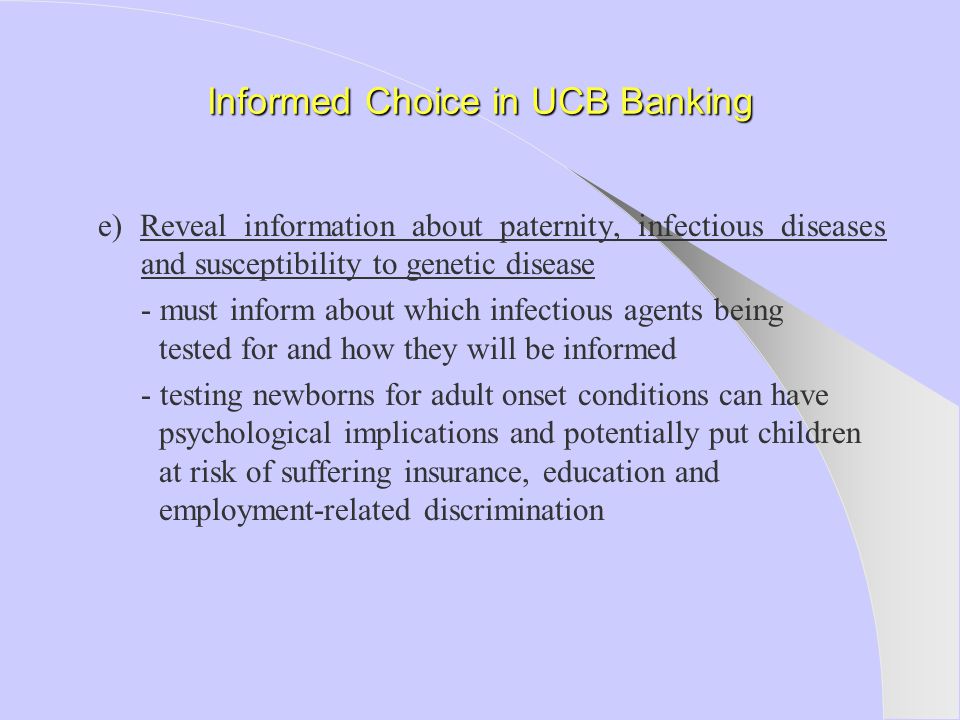 Informed Choice in UCB Banking

e) Reveal information about paternity, infectious diseases and susceptibility to genetic disease

- must inform about which infectious agents being tested for and how they will be informed

- testing newborns for adult onset conditions can have psychological implications and potentially put children at risk of suffering insurance, education and employment-related discrimination